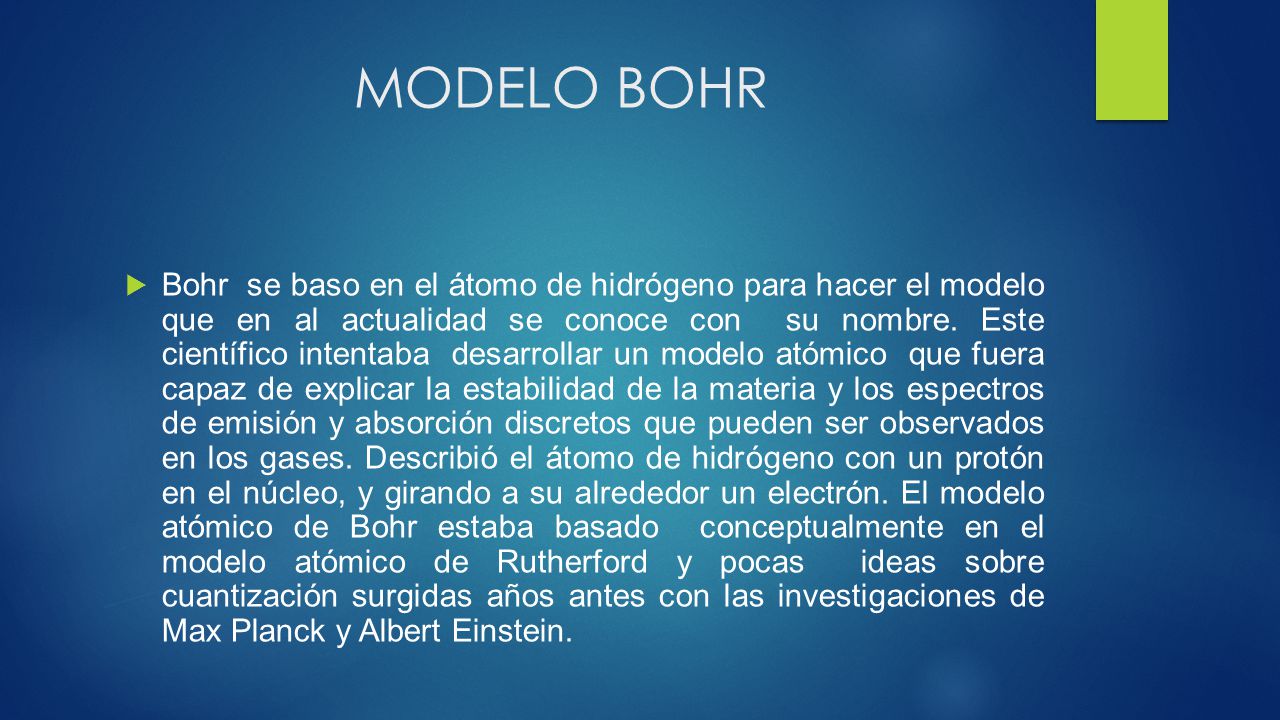 MODELO BOHR

Bohr se baso en el átomo de hidrógeno para hacer el modelo que en al actualidad se conoce con su nombre. Este científico intentaba desarrollar un modelo atómico que fuera capaz de explicar la estabilidad de la materia y los espectros de emisión y absorción discretos que pueden ser observados en los gases. Describió el átomo de hidrógeno con un protón en el núcleo, y girando a su alrededor un electrón. El modelo atómico de Bohr estaba basado conceptualmente en el modelo atómico de Rutherford y pocas ideas sobre cuantización surgidas años antes con las investigaciones de Max Planck y Albert Einstein.